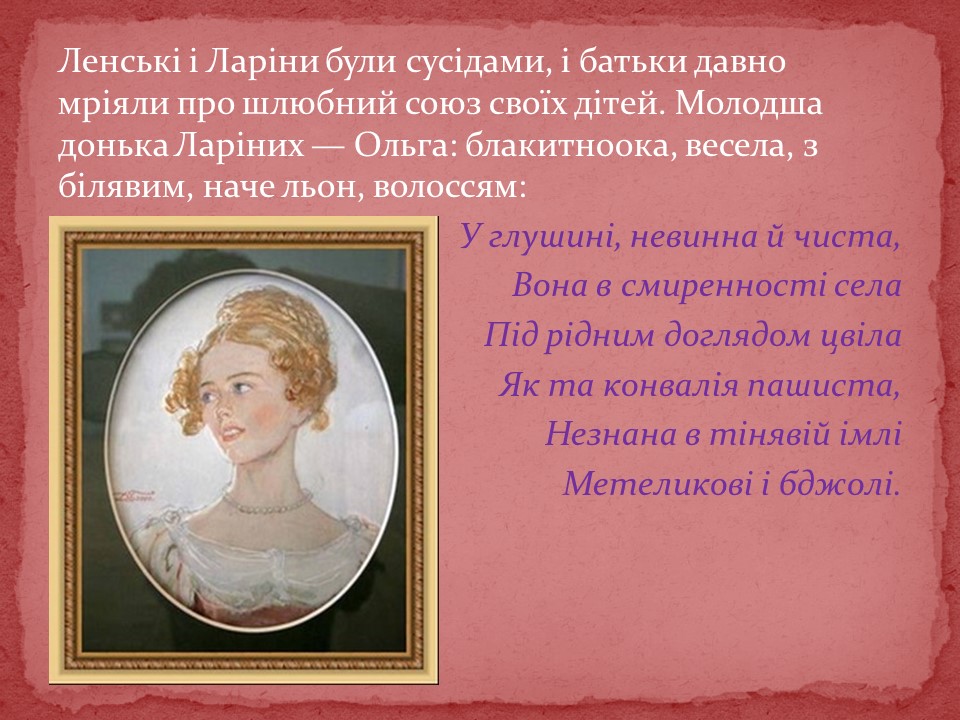 Ленські і Ларіни були сусідами, і батьки давно мріяли про шлюбний союз своїх дітей. Молодша донька Ларіних — Ольга: блакитноока, весела, з білявим, наче льон, волоссям:

У глушині, невинна й чиста,
Вона в смиренності села
Під рідним доглядом цвіла
Як та конвалія пашиста,
Незнана в тінявій імлі
Метеликові і бджолі.